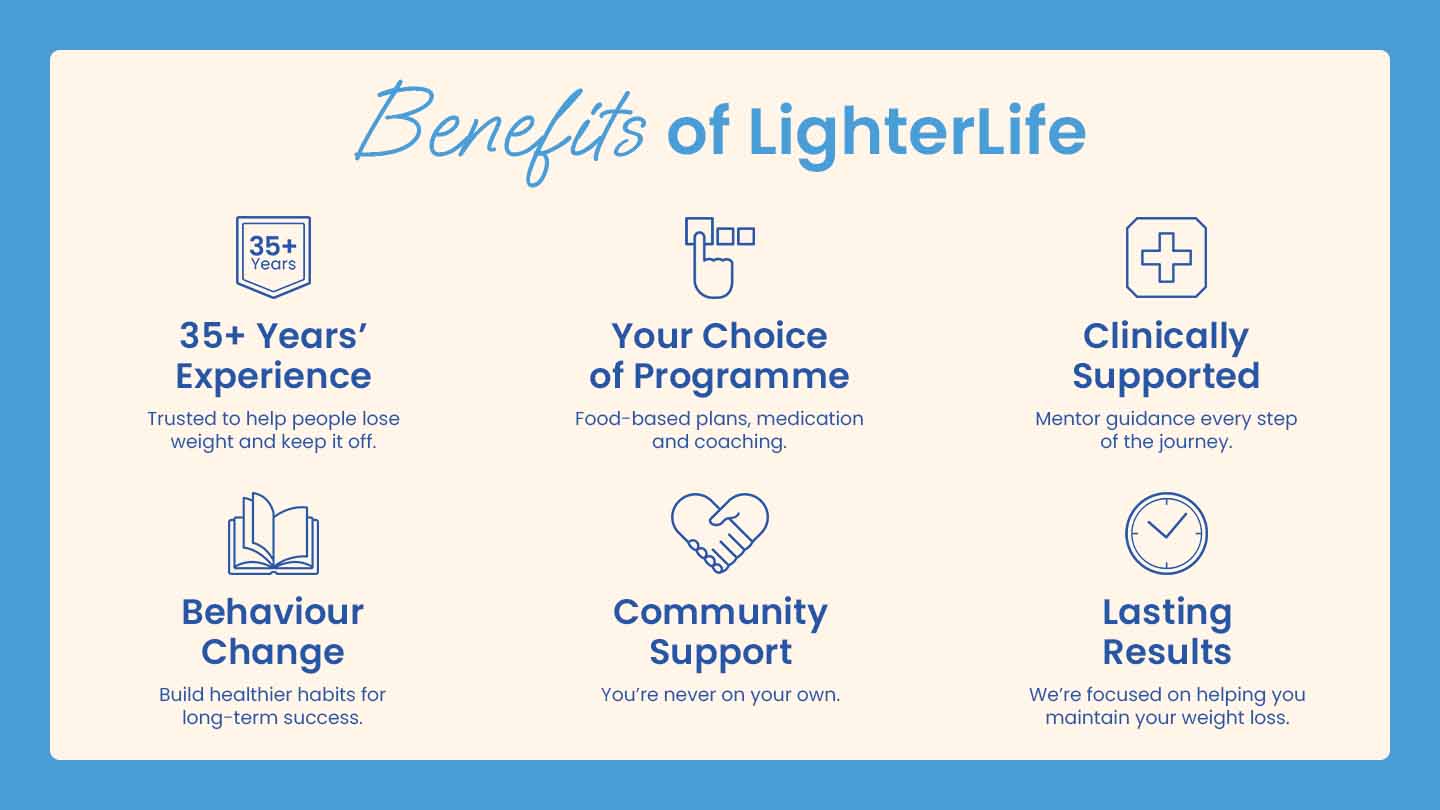 Benefits of LighterLife

35+ Years

35+ Years' Experience

Trusted to help people lose weight and keep it off.

Your Choice of Programme

Food-based plans, medication and coaching.

Clinically Supported

Mentor guidance every step of the journey.

Behaviour Change

Build healthier habits for long-term success.

Community Support

You're never on your own.

Lasting Results

We're focused on helping you maintain your weight loss.